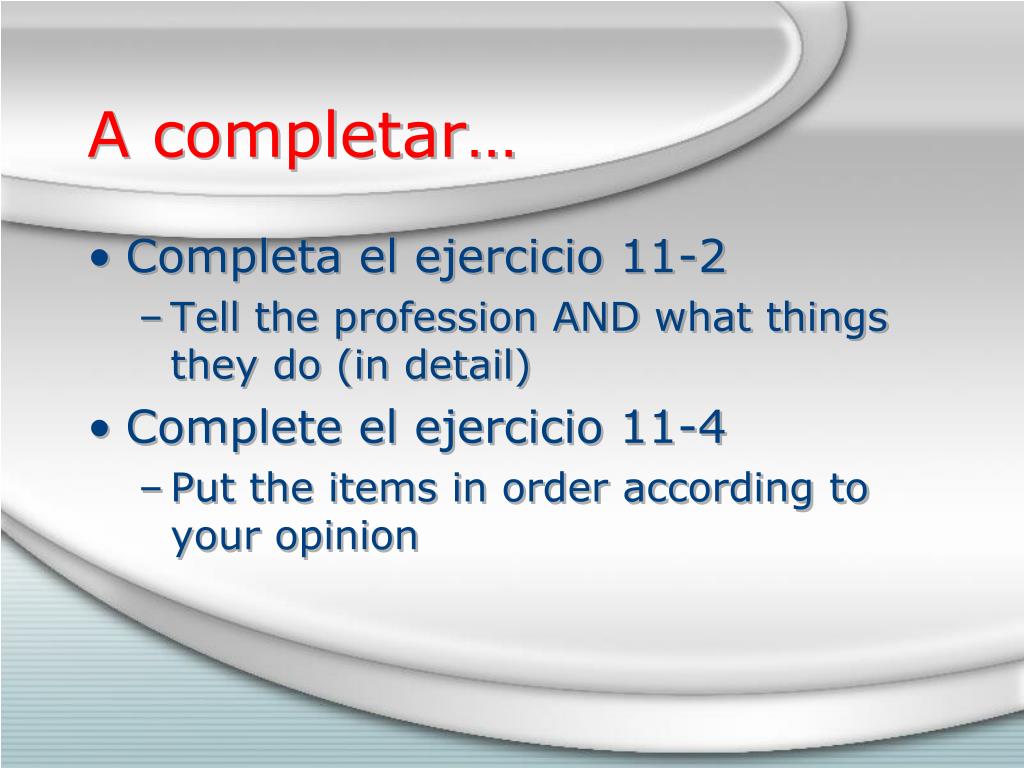 A completar…

• Completa el ejercicio 11-2
– Tell the profession AND what things they do (in detail)

• Complete el ejercicio 11-4
– Put the items in order according to your opinion